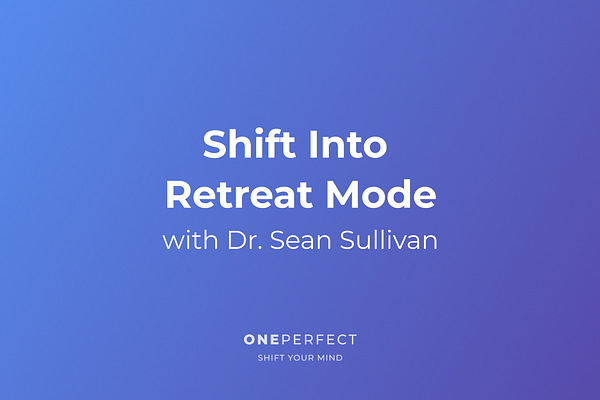 Shift Into
Retreat Mode
with Dr. Sean Sullivan

ONEPERFECT
SHIFT YOUR MIND